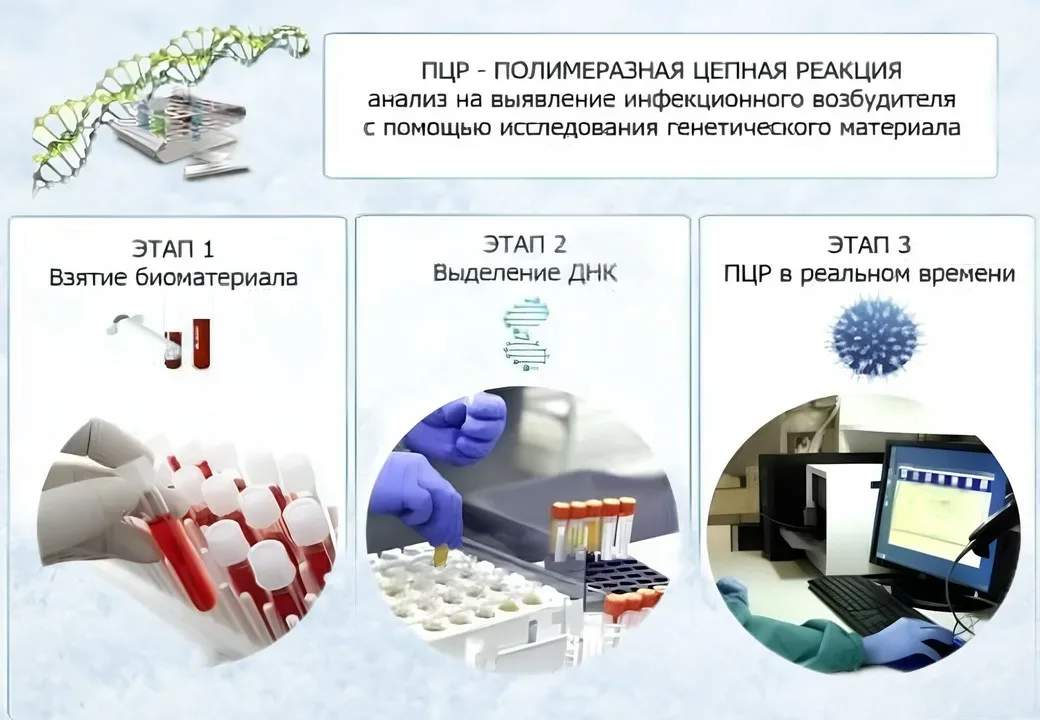 ПЦР - ПОЛИМЕРАЗНАЯ ЦЕПНАЯ РЕАКЦИЯ
анализ на выявление инфекционного возбудителя
с помощью исследования генетического материала

ЭТАП 1
Взятие биоматериала

ЭТАП 2
Выделение ДНК

ЭТАП 3
ПЦР в реальном времени